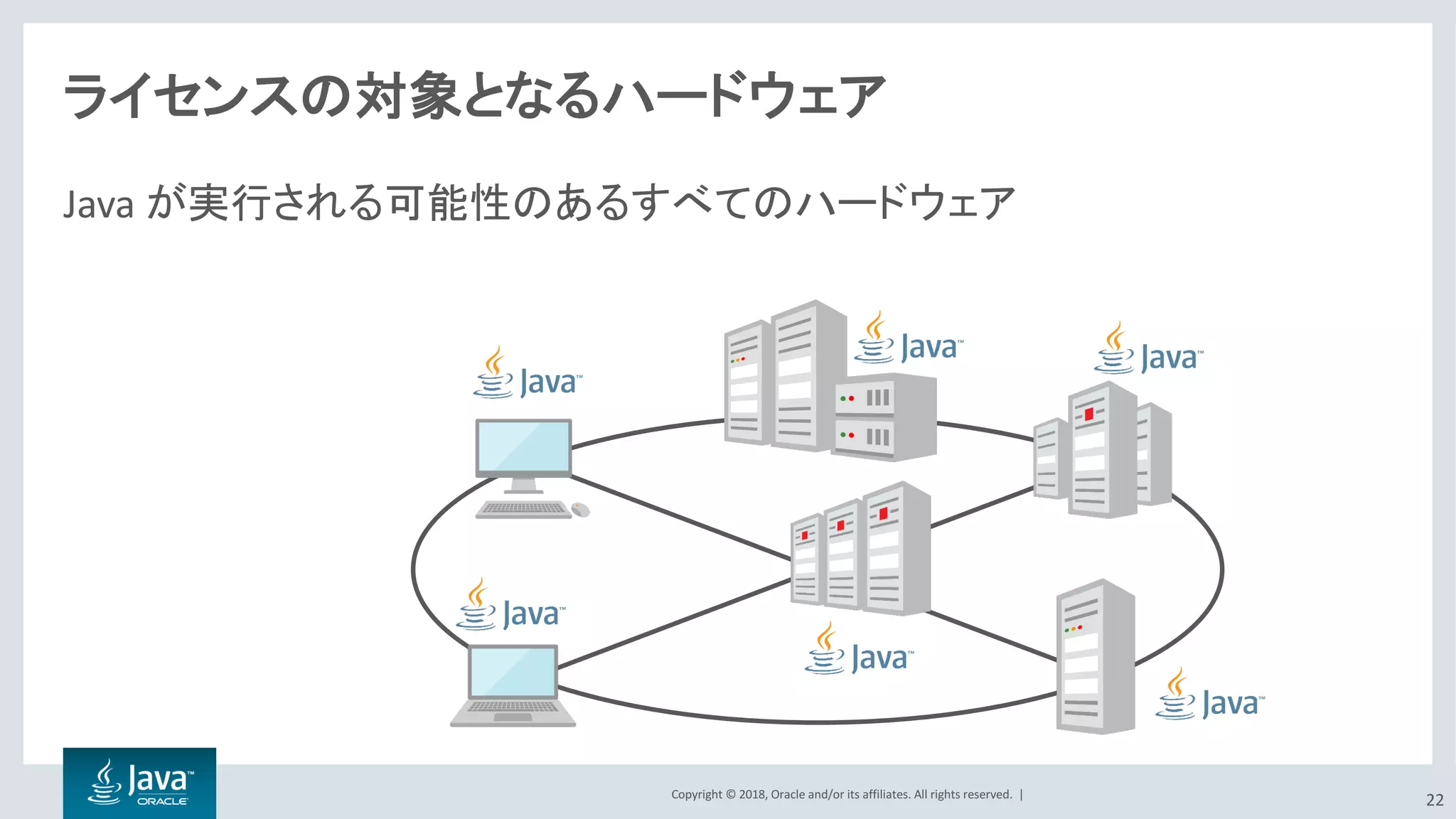 ライセンスの対象となるハードウェア

Java が実行される可能性のあるすべてのハードウェア

Java™

Java™

Java™

Java™

Java™

Java™

Java™
ORACLE

Copyright © 2018, Oracle and/or its affiliates. All rights reserved. |

22